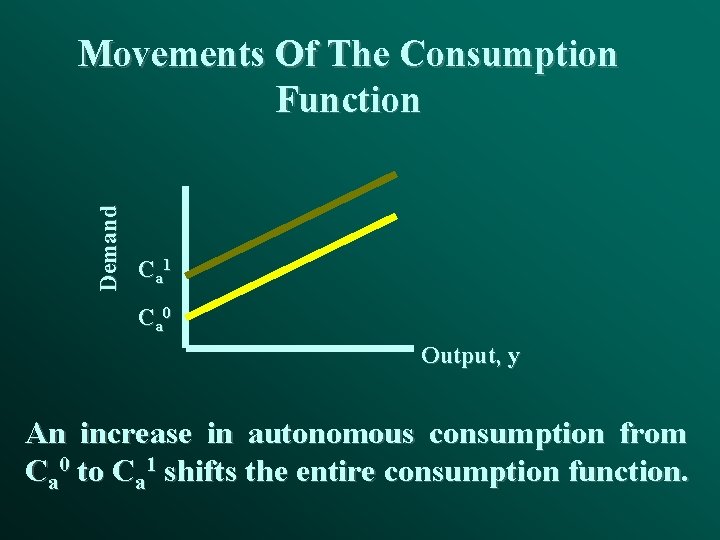 Movements Of The Consumption Function

Demand

$C_a^1$

$C_a^0$

Output, y

An increase in autonomous consumption from $C_a^0$ to $C_a^1$ shifts the entire consumption function.